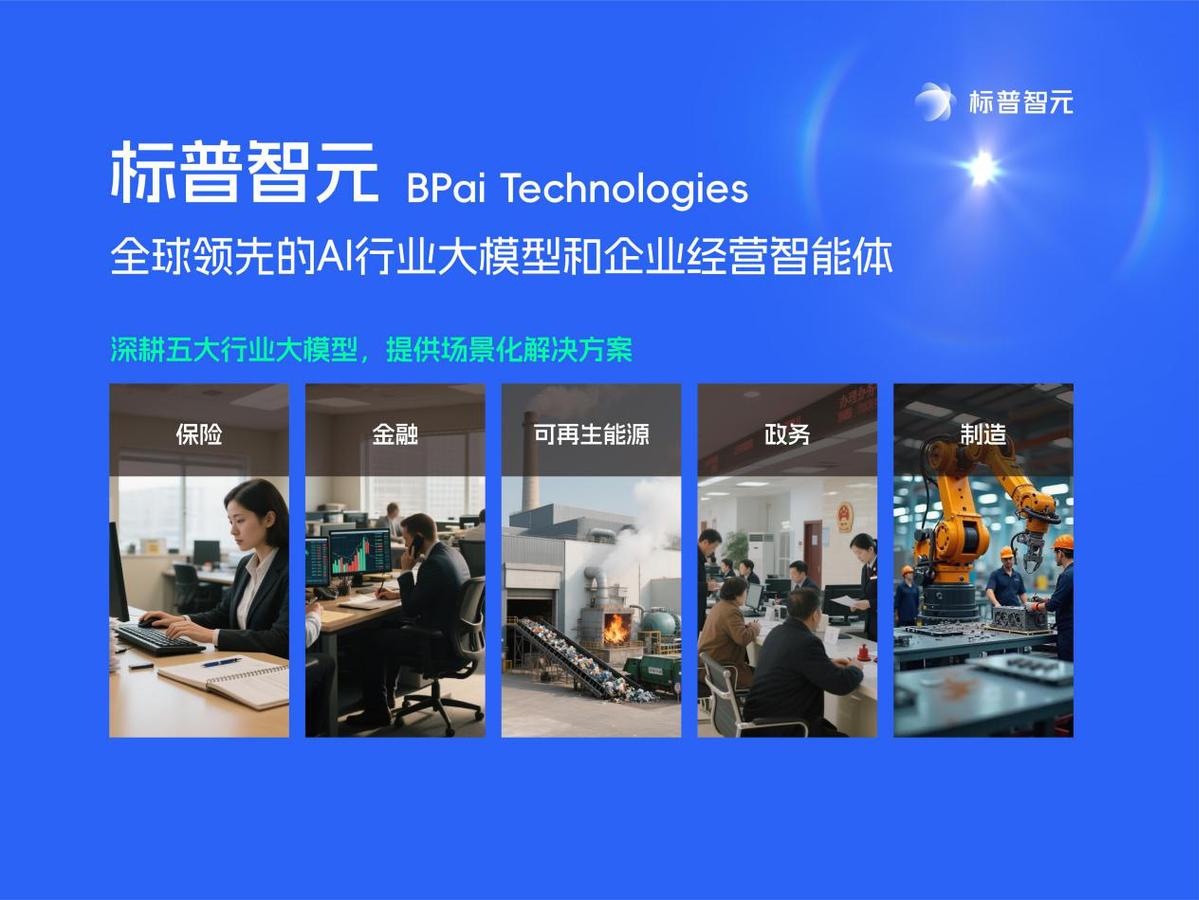 标普智元

标普智元 BPai Technologies

全球领先的AI行业大模型和企业经营智能体

深耕五大行业大模型，提供场景化解决方案

保险

金融

可再生能源

政务

制造